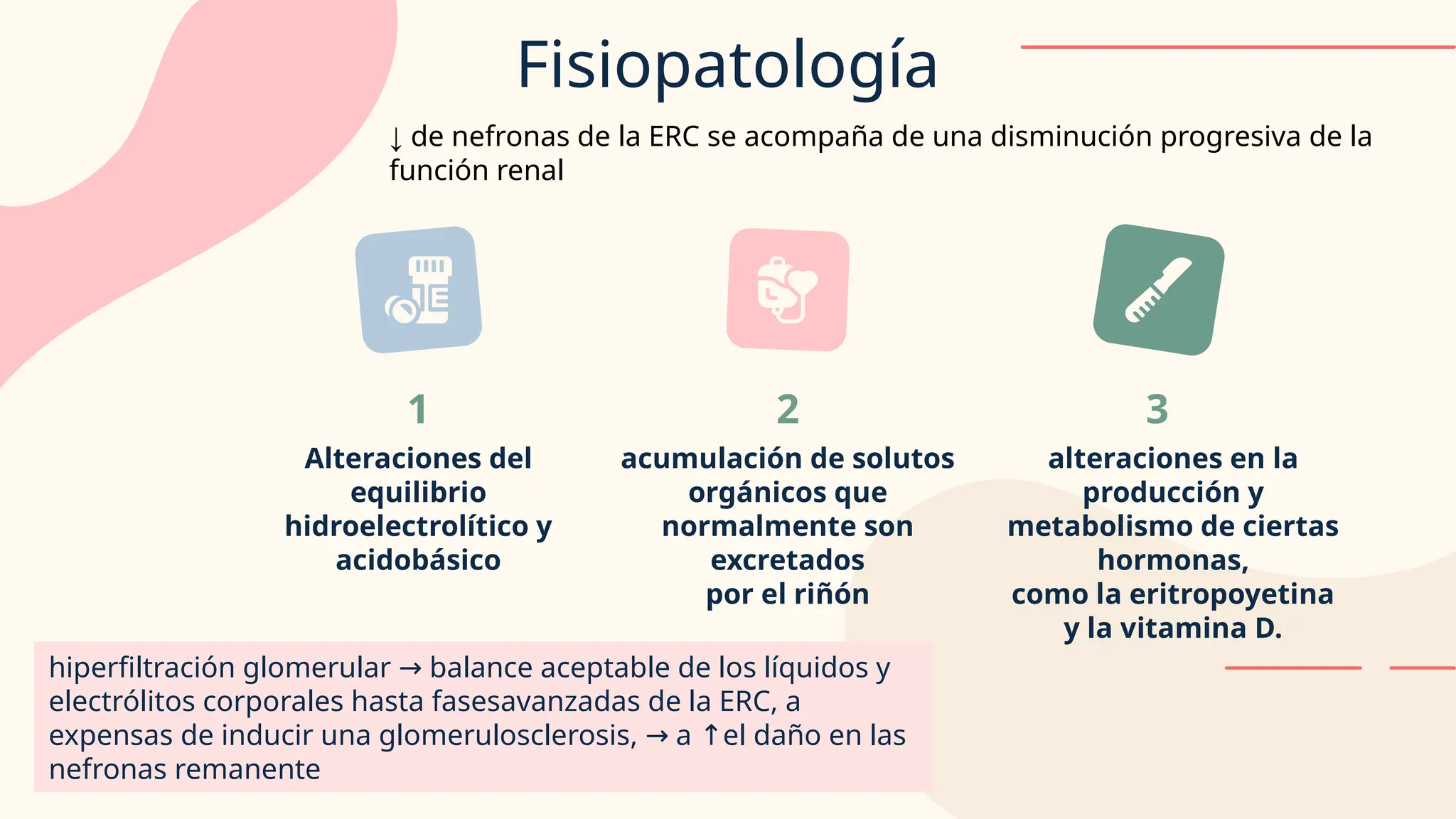 Fisiopatología

↓ de nefronas de la ERC se acompaña de una disminución progresiva de la función renal

1

Alteraciones del equilibrio hidroelectrolítico y acidobásico

2

acumulación de solutos orgánicos que normalmente son excretados por el riñón

3

alteraciones en la producción y metabolismo de ciertas hormonas, como la eritropoyetina y la vitamina D.

hiperfiltración glomerular → balance aceptable de los líquidos y electrólitos corporales hasta fasesavanzadas de la ERC, a expensas de inducir una glomerulosclerosis, → a ↑el daño en las nefronas remanente